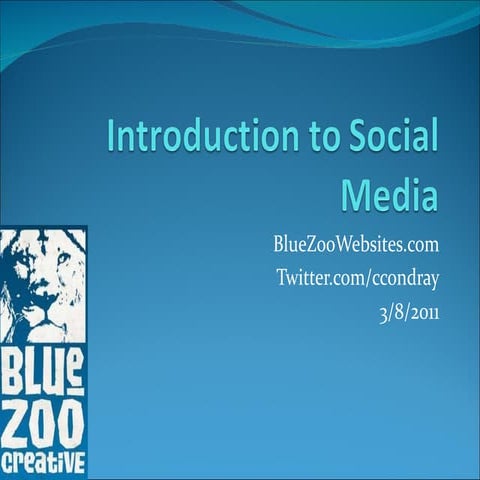 Introduction to Social Media

BlueZooWebsites.com

Twitter.com/ccondray

3/8/2011

BLUE ZOO creative